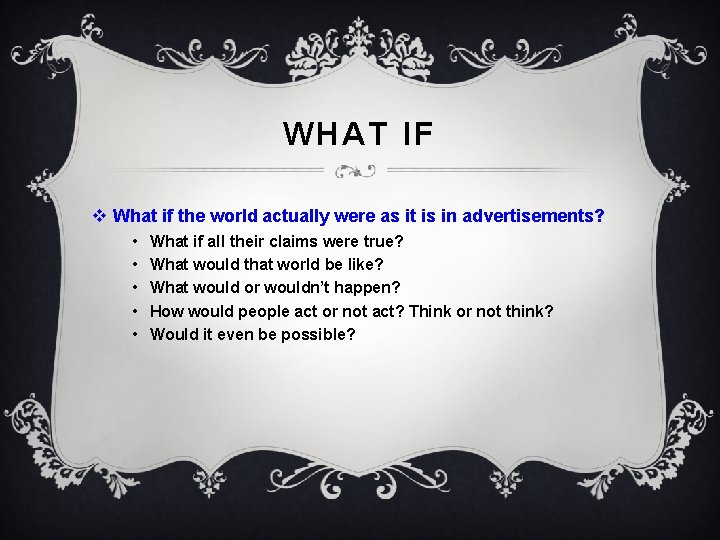 WHAT IF

❖ What if the world actually were as it is in advertisements?
• What if all their claims were true?
• What would that world be like?
• What would or wouldn't happen?
• How would people act or not act? Think or not think?
• Would it even be possible?